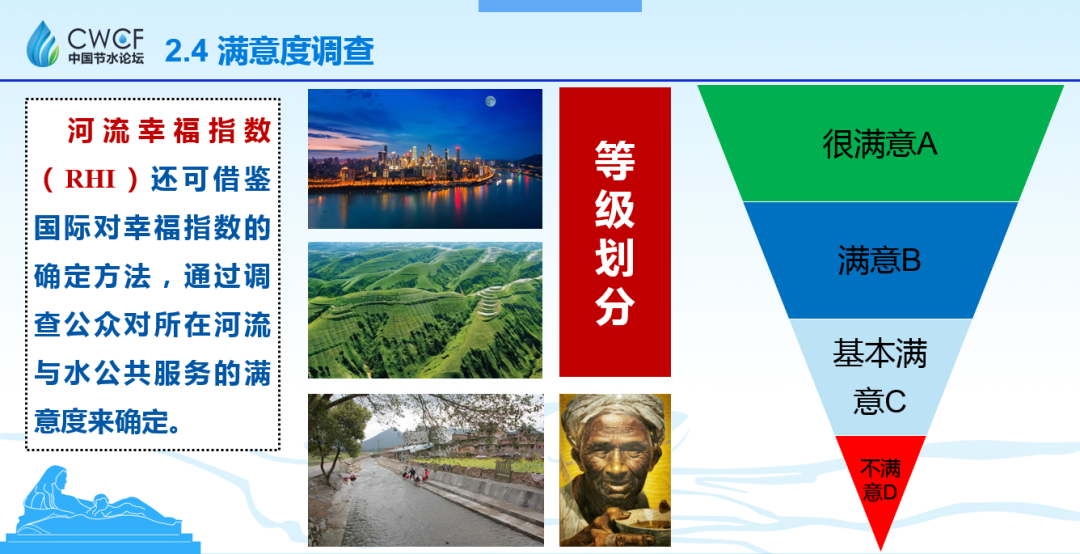 CWCF
中国节水论坛

2.4 满意度调查

河流幸福指数（RHI）还可借鉴国际对幸福指数的确定方法，通过调查公众对所在河流与水公共服务的满意度来确定。

等级划分

很满意A

满意B

基本满意C

不满意D